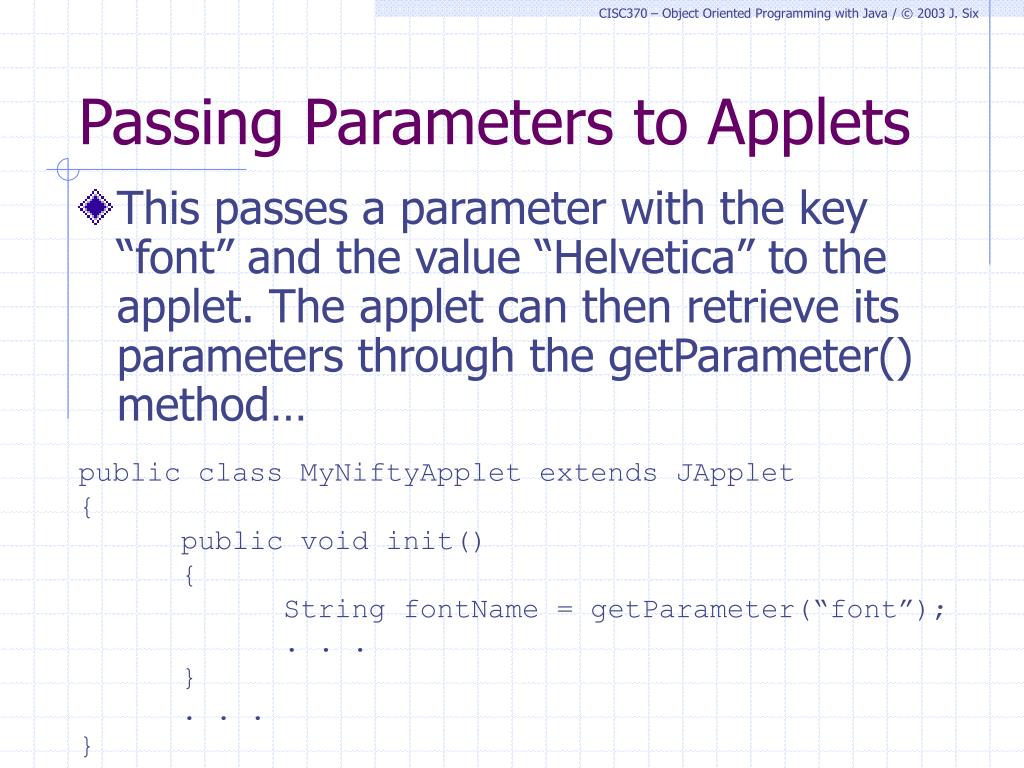 CISC370 – Object Oriented Programming with Java / © 2003 J. Six

Passing Parameters to Applets

This passes a parameter with the key “font” and the value “Helvetica” to the applet. The applet can then retrieve its parameters through the getParameter() method…

public class MyNiftyApplet extends JApplet
{
public void init()
{
String fontName = getParameter(“font”);
. . .
}
. . .
}